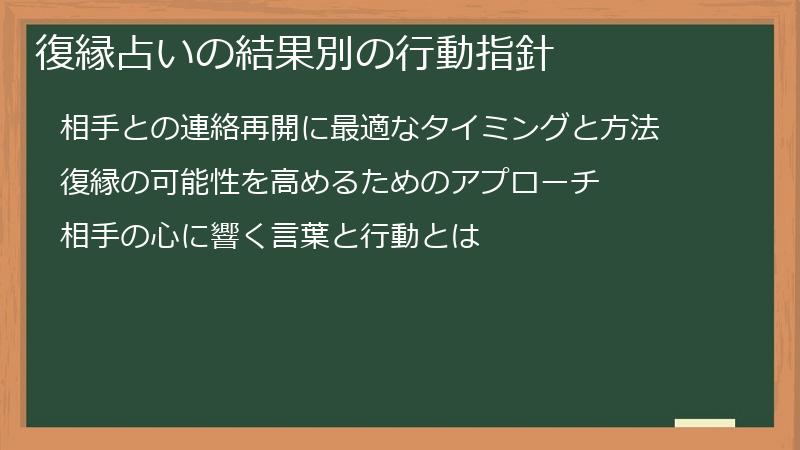 復縁占いの結果別の行動指針

相手との連絡再開に最適なタイミングと方法

復縁の可能性を高めるためのアプローチ

相手の心に響く言葉と行動とは